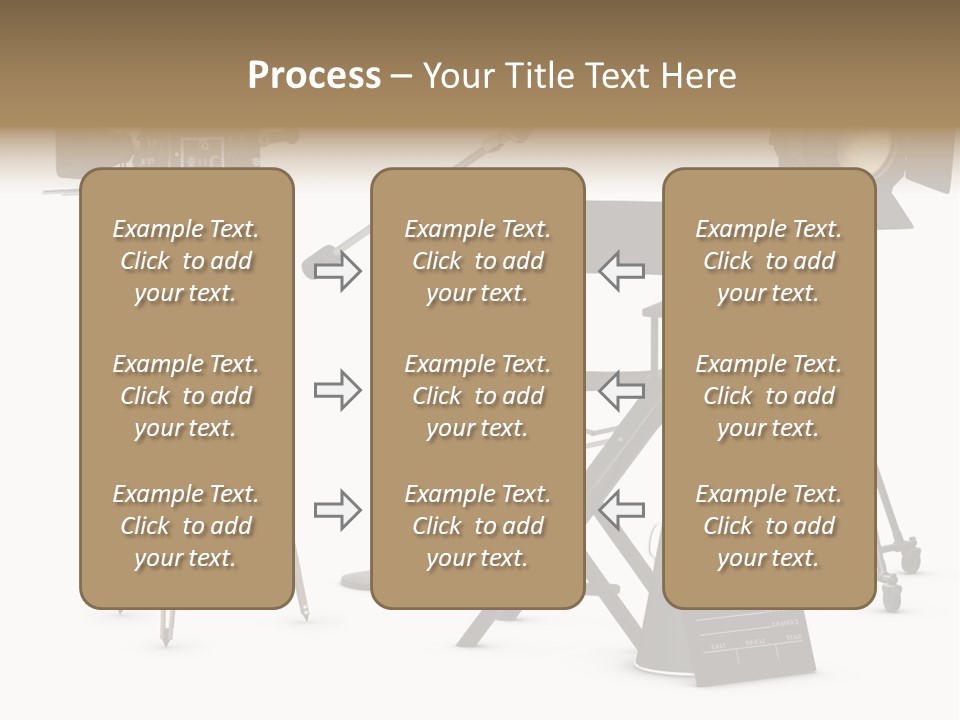 Process – Your Title Text Here

Example Text. Click to add your text.

Example Text. Click to add your text.

Example Text. Click to add your text.

Example Text. Click to add your text.

Example Text. Click to add your text.

Example Text. Click to add your text.

Example Text. Click to add your text.

Example Text. Click to add your text.

Example Text. Click to add your text.